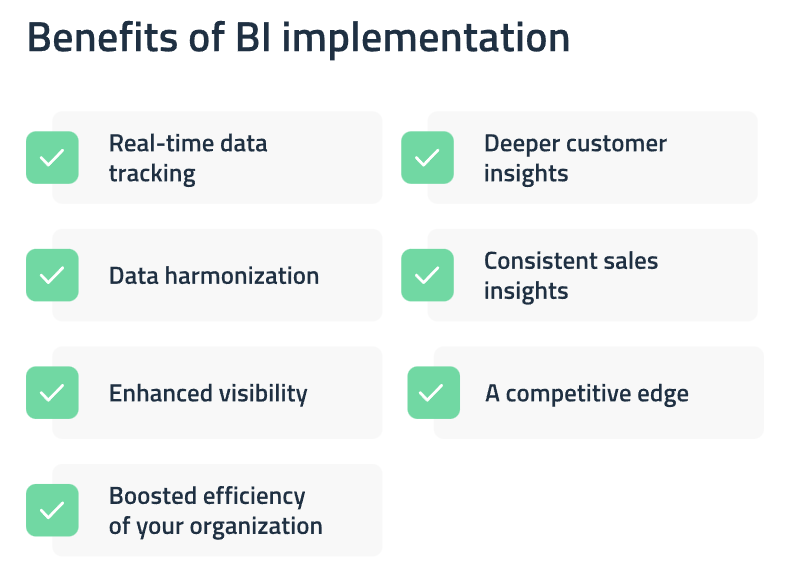 Benefits of BI implementation

Real-time data tracking

Data harmonization

Enhanced visibility

Boosted efficiency of your organization

Deeper customer insights

Consistent sales insights

A competitive edge